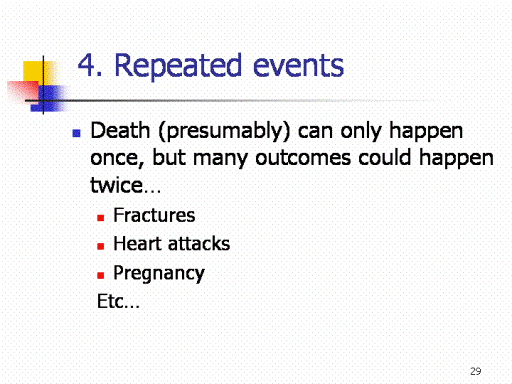 4. Repeated events

- Death (presumably) can only happen once, but many outcomes could happen twice…
  - Fractures
  - Heart attacks
  - Pregnancy

  Etc…

29